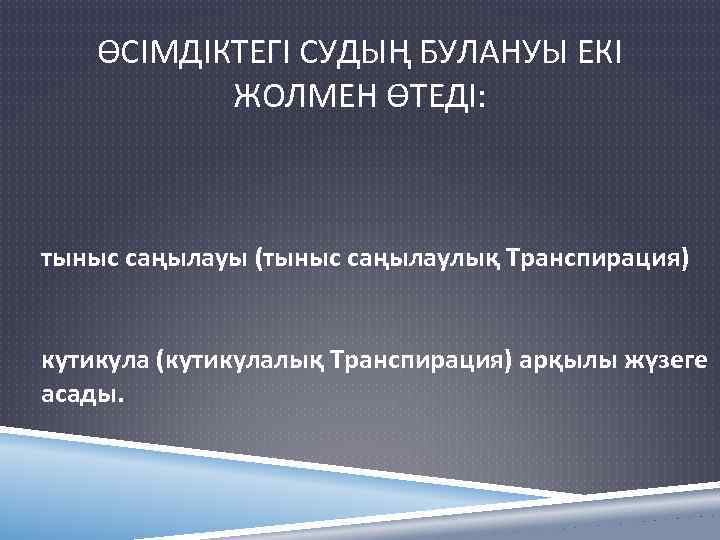 ӨСІМДІКТЕГІ СУДЫҢ БУЛАНУЫ ЕКІ ЖОЛМЕН ӨТЕДІ:

тыныс саңылауы (тыныс саңылаулық Транспирация)

кутикула (кутикулалық Транспирация) арқылы жүзеге асады.